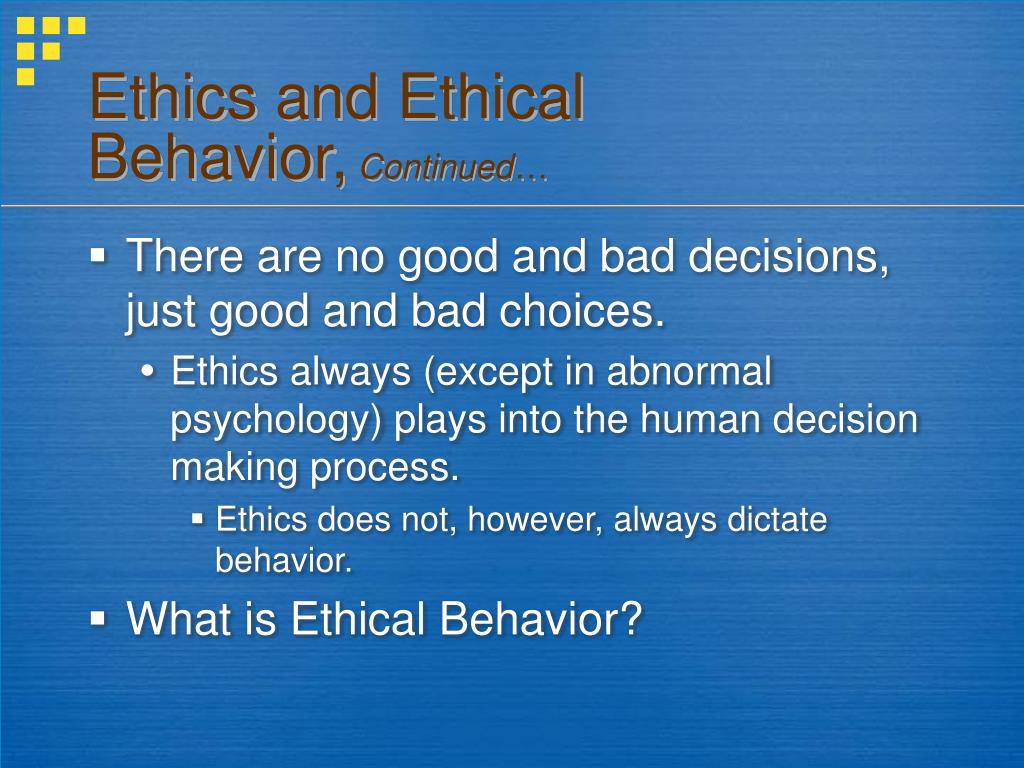 Ethics and Ethical Behavior, Continued…

▪ There are no good and bad decisions, just good and bad choices.
• Ethics always (except in abnormal psychology) plays into the human decision making process.
▪ Ethics does not, however, always dictate behavior.

▪ What is Ethical Behavior?